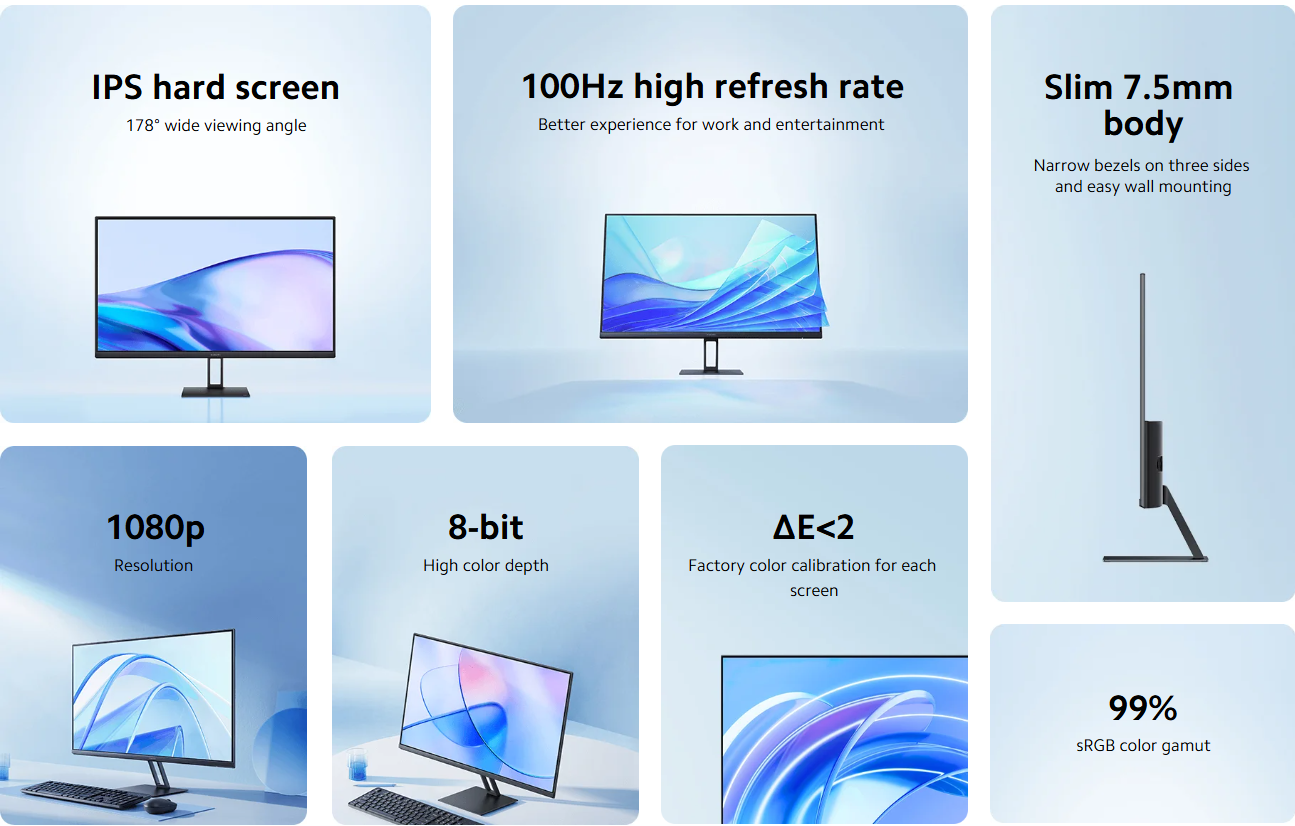 IPS hard screen
178° wide viewing angle

100Hz high refresh rate
Better experience for work and entertainment

Slim 7.5mm body
Narrow bezels on three sides and easy wall mounting

1080p
Resolution

8-bit
High color depth

$\Delta E<2$
Factory color calibration for each screen

99%
sRGB color gamut